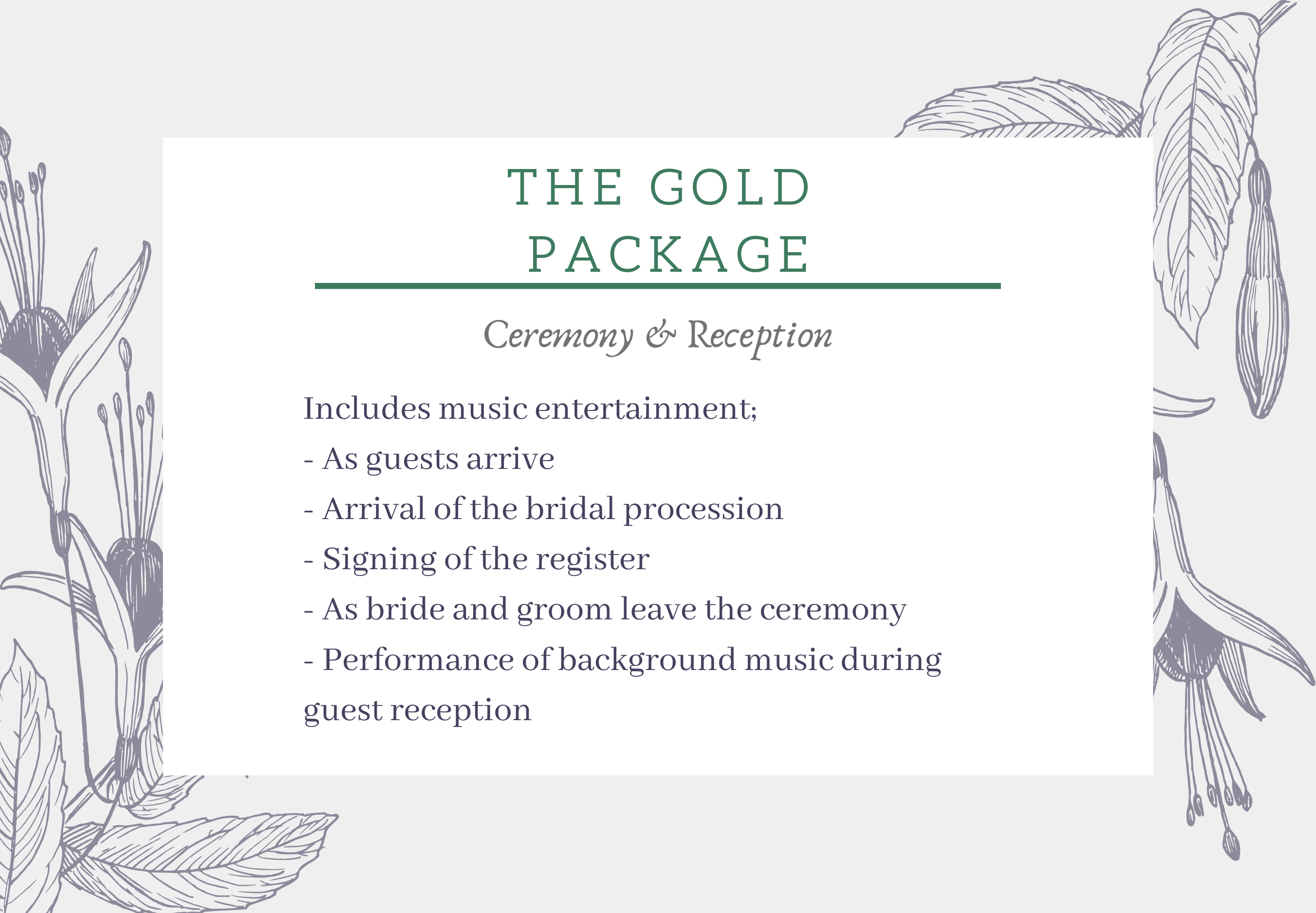 THE GOLD PACKAGE

Ceremony & Reception

Includes music entertainment;
- As guests arrive
- Arrival of the bridal procession
- Signing of the register
- As bride and groom leave the ceremony
- Performance of background music during guest reception